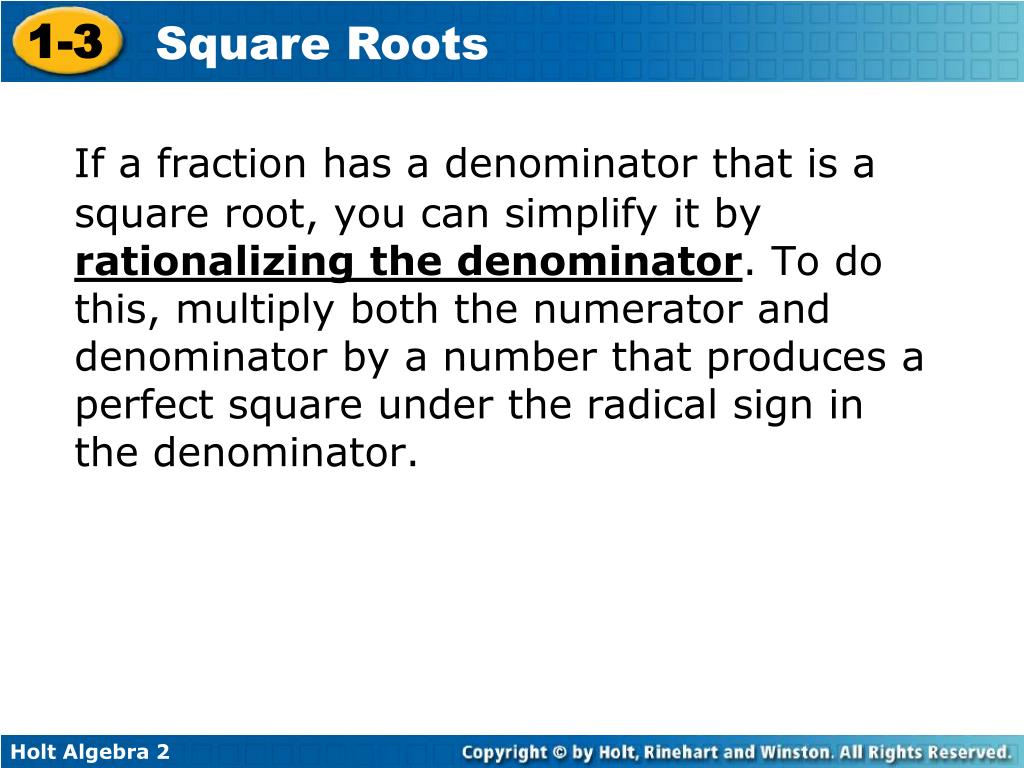 1-3 Square Roots

If a fraction has a denominator that is a square root, you can simplify it by rationalizing the denominator. To do this, multiply both the numerator and denominator by a number that produces a perfect square under the radical sign in the denominator.

Holt Algebra 2

Copyright © by Holt, Rinehart and Winston. All Rights Reserved.